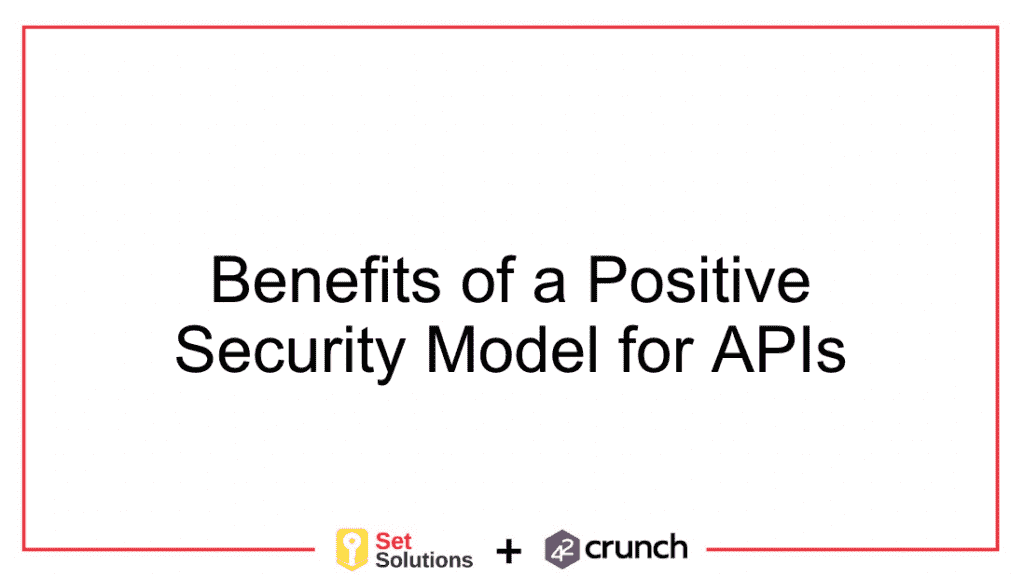 Benefits of a Positive Security Model for APIs

Set Solutions + 42 crunch